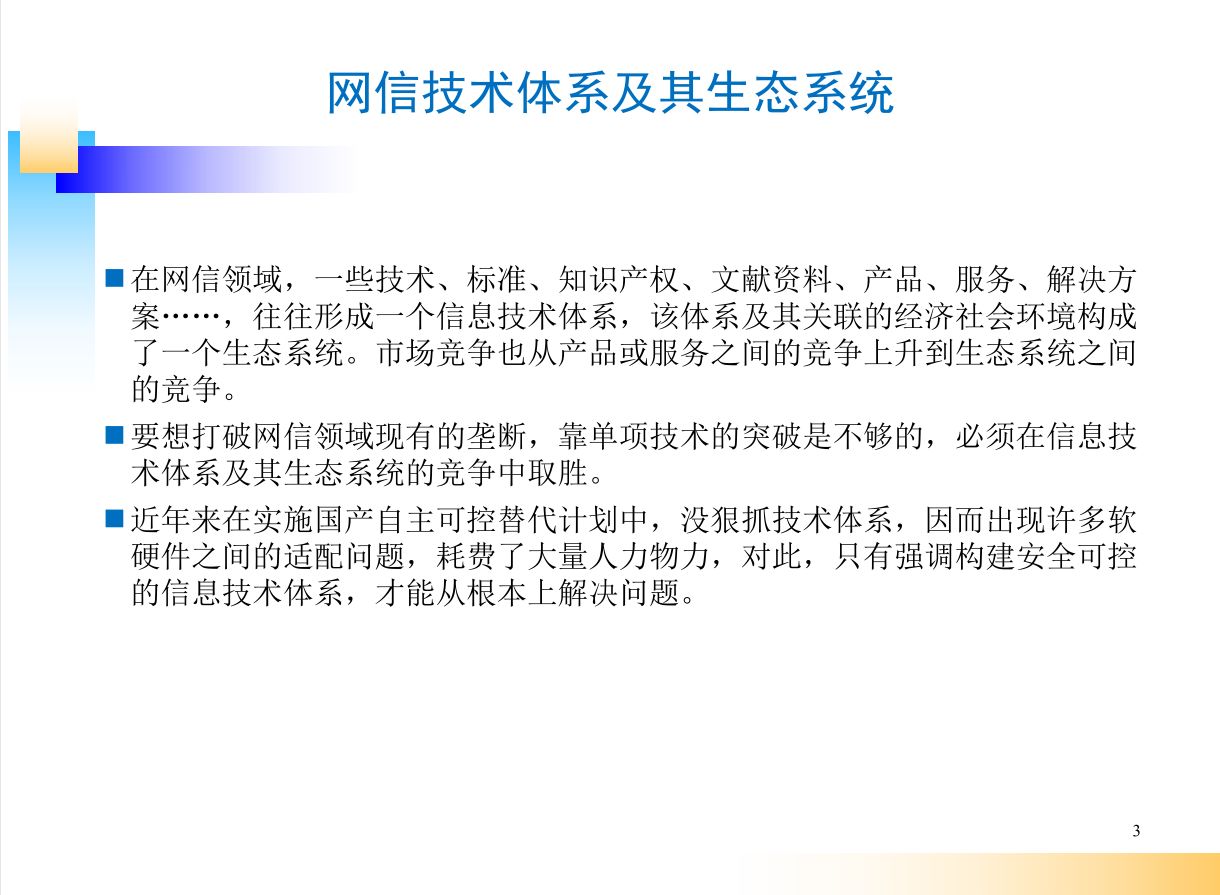 网信技术体系及其生态系统

■ 在网信领域，一些技术、标准、知识产权、文献资料、产品、服务、解决方案……，往往形成一个信息技术体系，该体系及其关联的经济社会环境构成了一个生态系统。市场竞争也从产品或服务之间的竞争上升到生态系统之间的竞争。

■ 要想打破网信领域现有的垄断，靠单项技术的突破是不够的，必须在信息技术体系及其生态系统的竞争中取胜。

■ 近年来在实施国产自主可控替代计划中，没狠抓技术体系，因而出现许多软硬件之间的适配问题，耗费了大量人力物力，对此，只有强调构建安全可控的信息技术体系，才能从根本上解决问题。

3